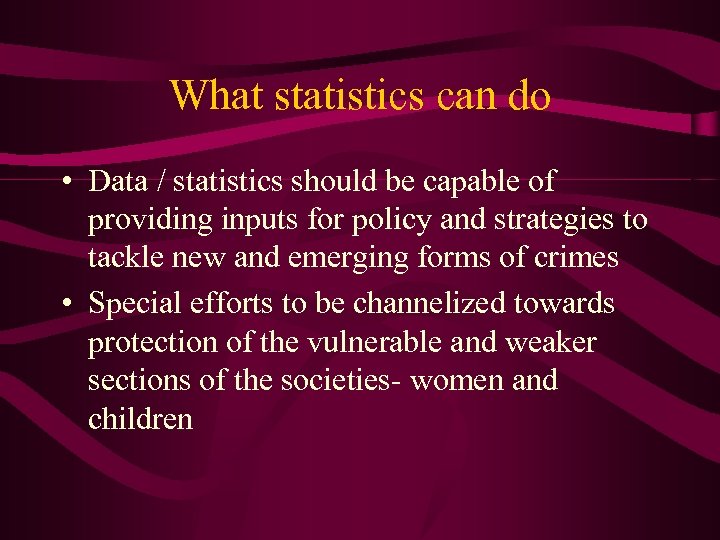 What statistics can do

• Data / statistics should be capable of providing inputs for policy and strategies to tackle new and emerging forms of crimes

• Special efforts to be channelized towards protection of the vulnerable and weaker sections of the societies- women and children